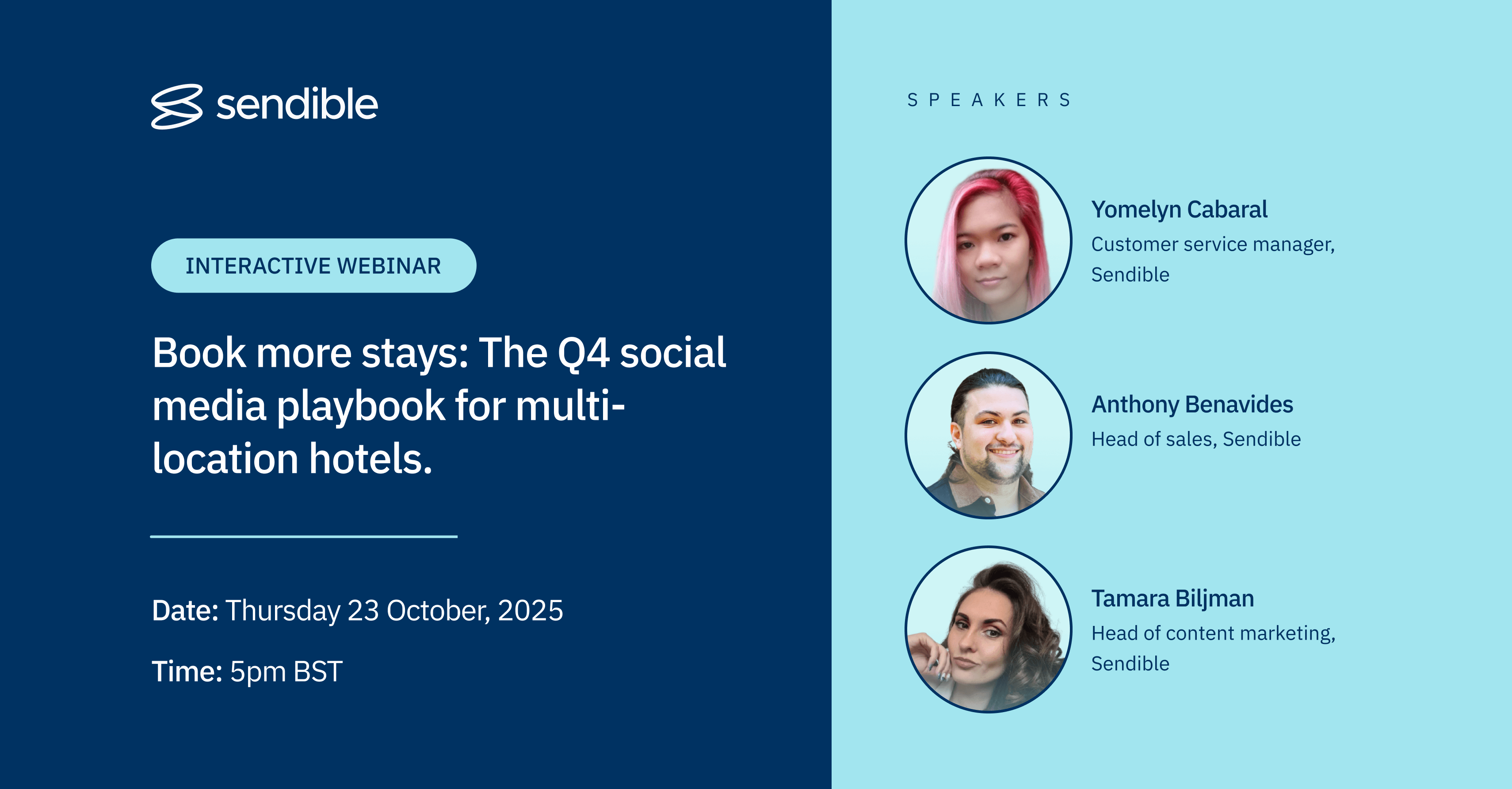 sendible

INTERACTIVE WEBINAR

Book more stays: The Q4 social media playbook for multi-location hotels.

Date: Thursday 23 October, 2025

Time: 5pm BST

SPEAKERS

Yomelyn Cabaral
Customer service manager, Sendible

Anthony Benavides
Head of sales, Sendible

Tamara Biljman
Head of content marketing, Sendible